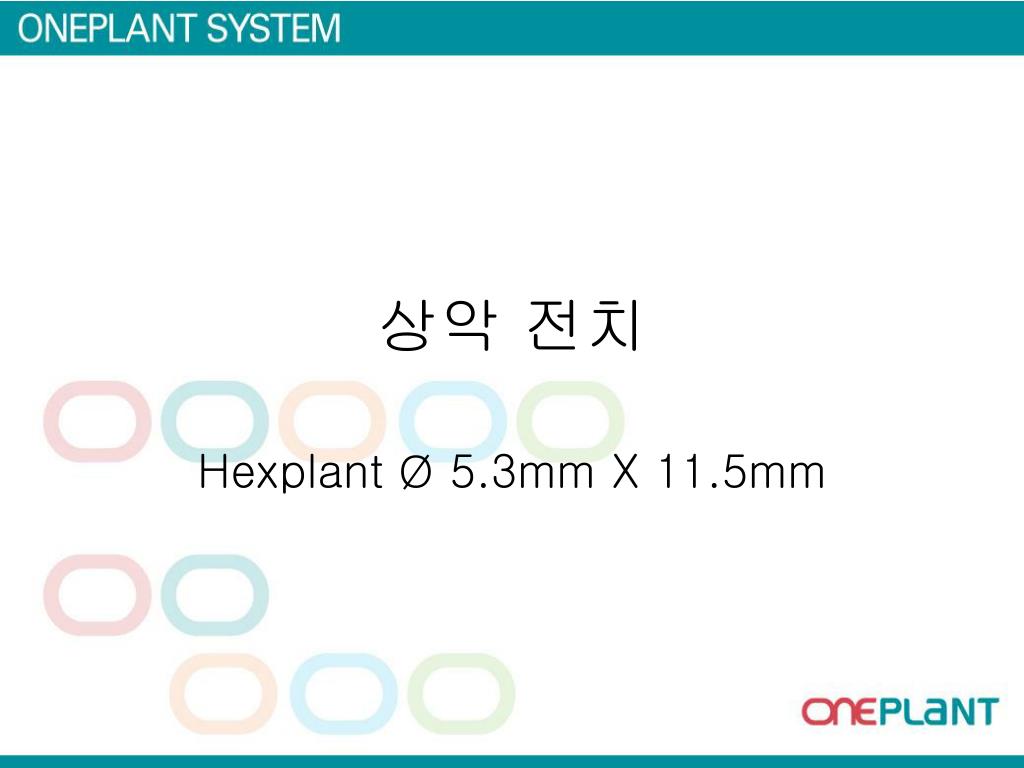 ONEPLANT SYSTEM

상악 전치

Hexplant Ø 5.3mm X 11.5mm

ONEPLANT